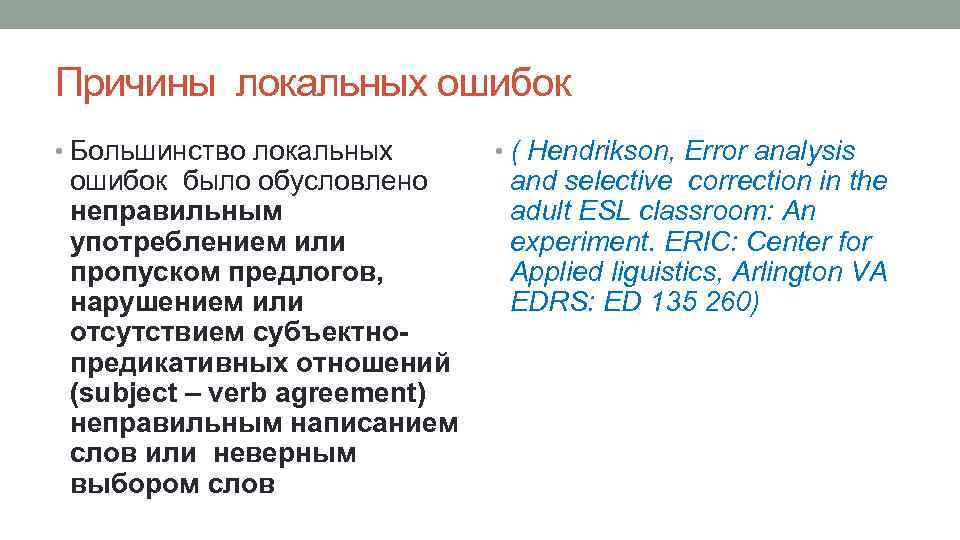 Причины  локальных ошибок

• Большинство локальных ошибок  было обусловлено неправильным употреблением или пропуском предлогов, нарушением или отсутствием субъектно-предикативных отношений (subject – verb agreement) неправильным написанием слов или  неверным выбором слов

• ( Hendrikson, Error analysis and selective  correction in the adult ESL classroom: An experiment. ERIC: Center for Applied liguistics, Arlington VA EDRS: ED 135 260)